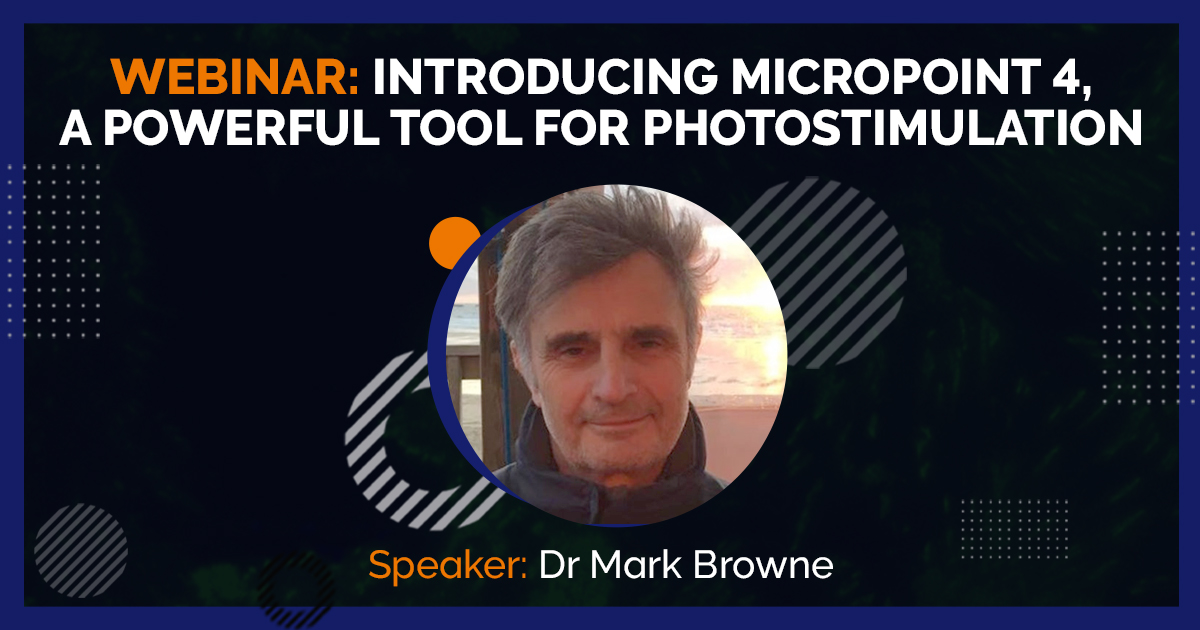 WEBINAR: INTRODUCING MICROPOINT 4, A POWERFUL TOOL FOR PHOTOSTIMULATION

Speaker: Dr Mark Browne